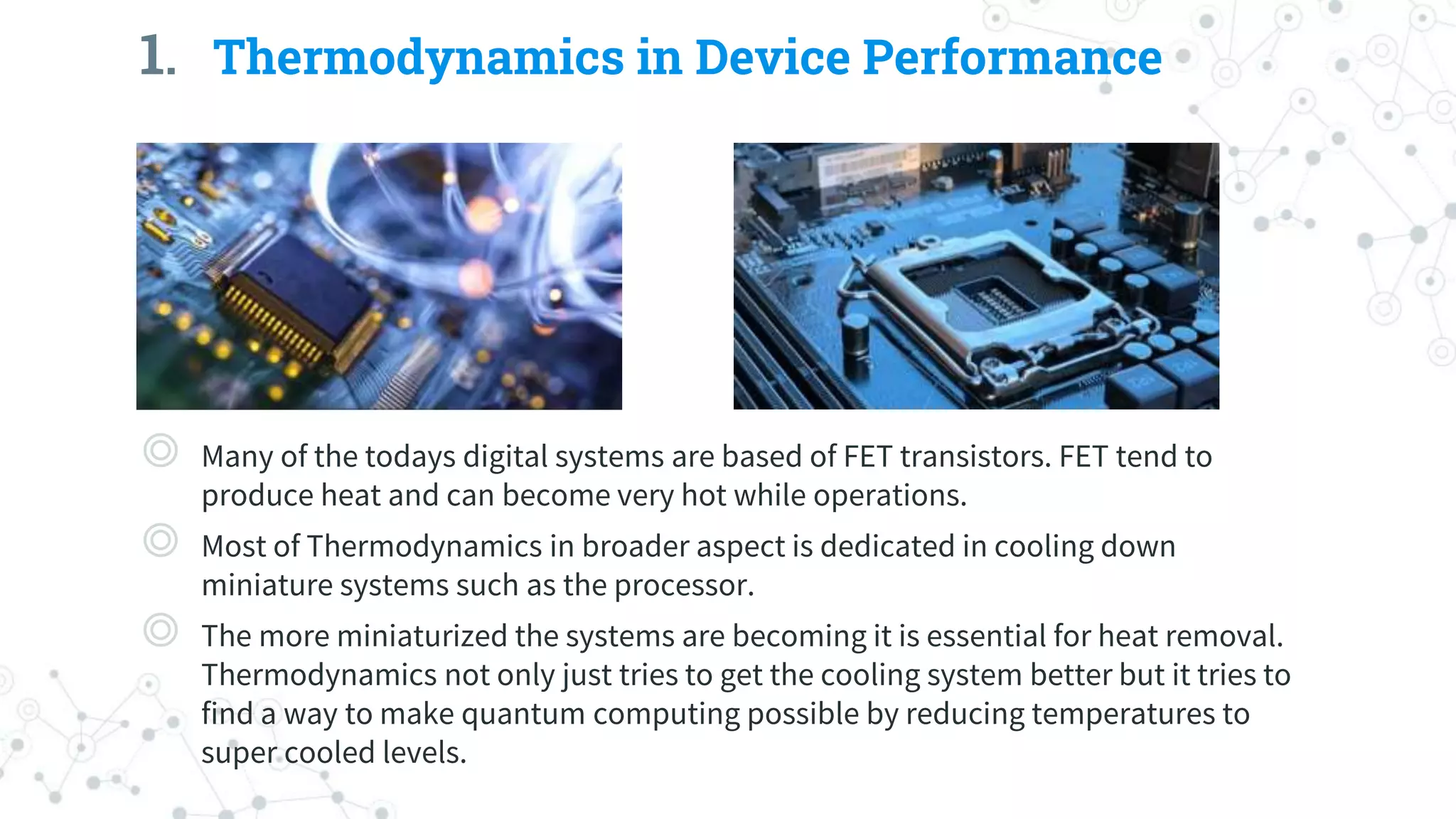 1. Thermodynamics in Device Performance

Many of the todays digital systems are based of FET transistors. FET tend to produce heat and can become very hot while operations.

Most of Thermodynamics in broader aspect is dedicated in cooling down miniature systems such as the processor.

The more miniaturized the systems are becoming it is essential for heat removal. Thermodynamics not only just tries to get the cooling system better but it tries to find a way to make quantum computing possible by reducing temperatures to super cooled levels.